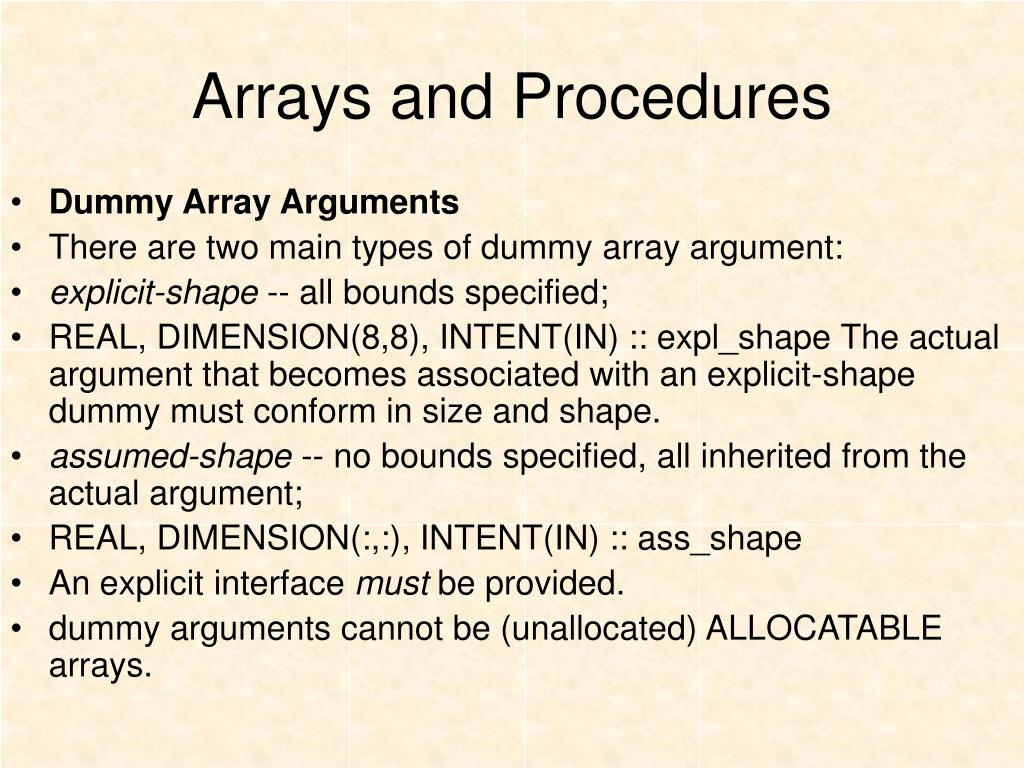 Arrays and Procedures

• Dummy Array Arguments
• There are two main types of dummy array argument:
• explicit-shape -- all bounds specified;
• REAL, DIMENSION(8,8), INTENT(IN) :: expl_shape The actual argument that becomes associated with an explicit-shape dummy must conform in size and shape.
• assumed-shape -- no bounds specified, all inherited from the actual argument;
• REAL, DIMENSION(:,:), INTENT(IN) :: ass_shape
• An explicit interface must be provided.
• dummy arguments cannot be (unallocated) ALLOCATABLE arrays.